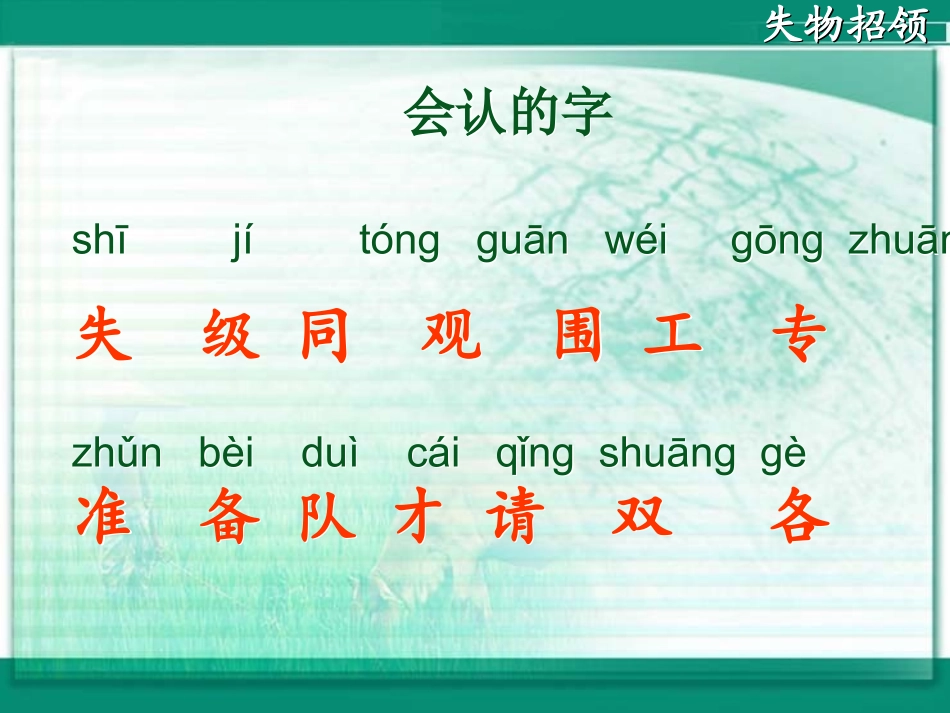 失物招领

会认的字

shī jí tóng guān wéi gōng zhuān

失 级 同 观 围 工 专

zhǔn bèi duì cái qǐng shuāng gè

准 备 队 才 请 双 各